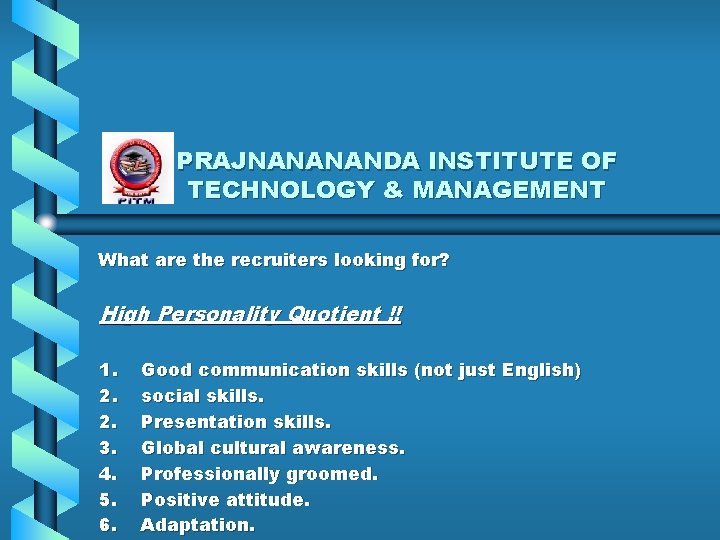 PITM

PRAJNANANANDA INSTITUTE OF TECHNOLOGY & MANAGEMENT

What are the recruiters looking for?

High Personality Quotient !!

1. Good communication skills (not just English)
2. social skills.
2. Presentation skills.
3. Global cultural awareness.
4. Professionally groomed.
5. Positive attitude.
6. Adaptation.